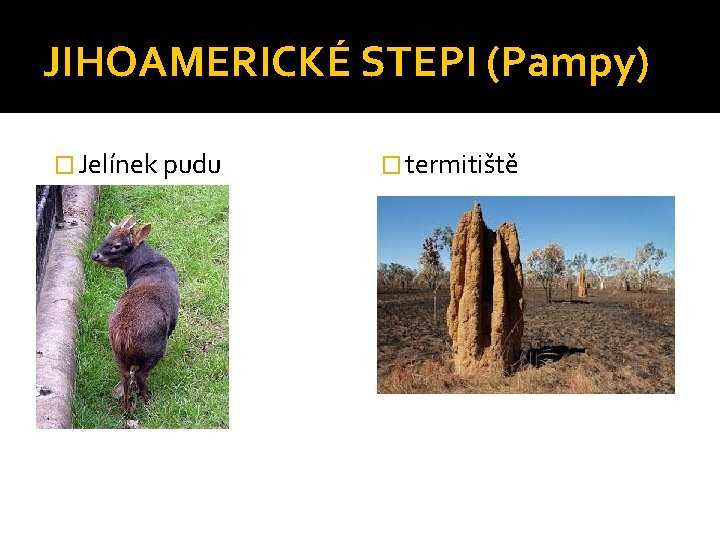 JIHOAMERICKÉ STEPI (Pampy)

Jelínek pudu

termitiště